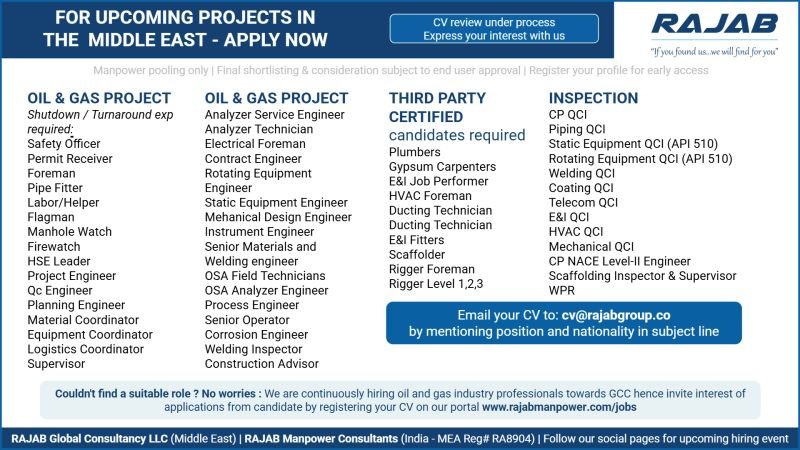 FOR UPCOMING PROJECTS IN THE MIDDLE EAST - APPLY NOW

CV review under process
Express your interest with us

RAJAB
"If you found us...we will find for you"

Manpower pooling only | Final shortlisting & consideration subject to end user approval | Register your profile for early access

OIL & GAS PROJECT
Shutdown / Turnaround exp required:
Safety Officer
Permit Receiver
Foreman
Pipe Fitter
Labor/Helper
Flagman
Manhole Watch
Firewatch
HSE Leader
Project Engineer
Qc Engineer
Planning Engineer
Material Coordinator
Equipment Coordinator
Logistics Coordinator
Supervisor

OIL & GAS PROJECT
Analyzer Service Engineer
Analyzer Technician
Electrical Foreman
Contract Engineer
Rotating Equipment Engineer
Static Equipment Engineer
Mehanical Design Engineer
Instrument Engineer
Senior Materials and Welding engineer
OSA Field Technicians
OSA Analyzer Engineer
Process Engineer
Senior Operator
Corrosion Engineer
Welding Inspector
Construction Advisor

THIRD PARTY CERTIFIED
candidates required
Plumbers
Gypsum Carpenters
E&I Job Performer
HVAC Foreman
Ducting Technician
Ducting Technician
E&I Fitters
Scaffolder
Rigger Foreman
Rigger Level 1,2,3

INSPECTION
CP QCI
Piping QCI
Static Equipment QCI (API 510)
Rotating Equipment QCI (API 510)
Welding QCI
Coating QCI
Telecom QCI
E&I QCI
HVAC QCI
Mechanical QCI
CP NACE Level-II Engineer
Scaffolding Inspector & Supervisor
WPR

Email your CV to: cv@rajabgroup.co
by mentioning position and nationality in subject line

Couldn't find a suitable role ? No worries : We are continuously hiring oil and gas industry professionals towards GCC hence invite interest of applications from candidate by registering your CV on our portal www.rajabmanpower.com/jobs

RAJAB Global Consultancy LLC (Middle East) | RAJAB Manpower Consultants (India - MEA Reg# RA8904) | Follow our social pages for upcoming hiring event